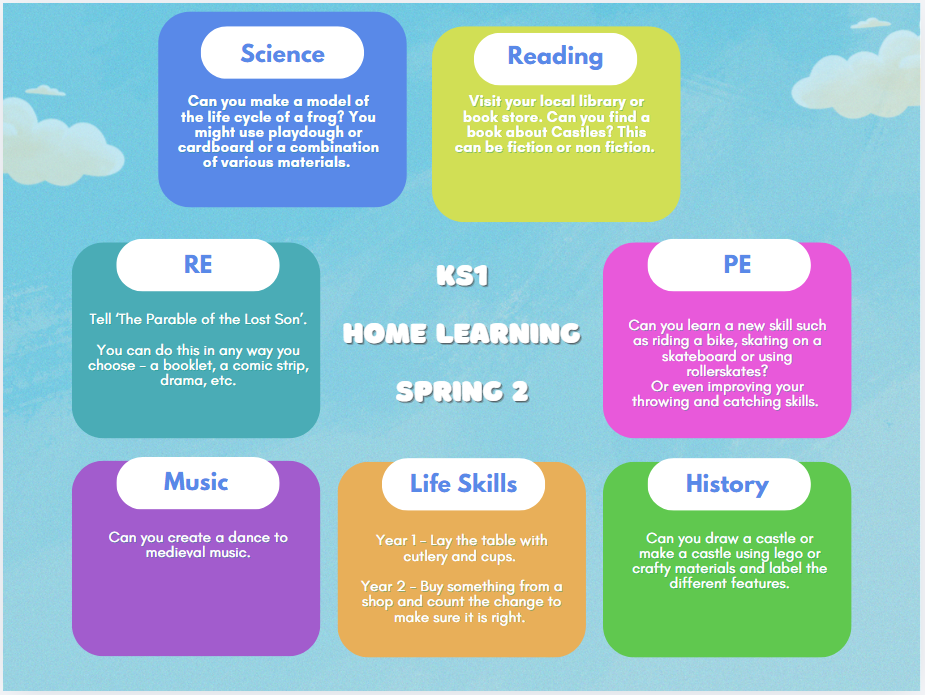 Science

Can you make a model of the life cycle of a frog? You might use playdough or cardboard or a combination of various materials.

Reading

Visit your local library or book store. Can you find a book about Castles? This can be fiction or non fiction.

RE

Tell 'The Parable of the Lost Son'.

You can do this in any way you choose – a booklet, a comic strip, drama, etc.

KS1

HOME LEARNING

SPRING 2

PE

Can you learn a new skill such as riding a bike, skating on a skateboard or using rollerskates?
Or even improving your throwing and catching skills.

Music

Can you create a dance to medieval music.

Life Skills

Year 1 – Lay the table with cutlery and cups.

Year 2 – Buy something from a shop and count the change to make sure it is right.

History

Can you draw a castle or make a castle using lego or crafty materials and label the different features.